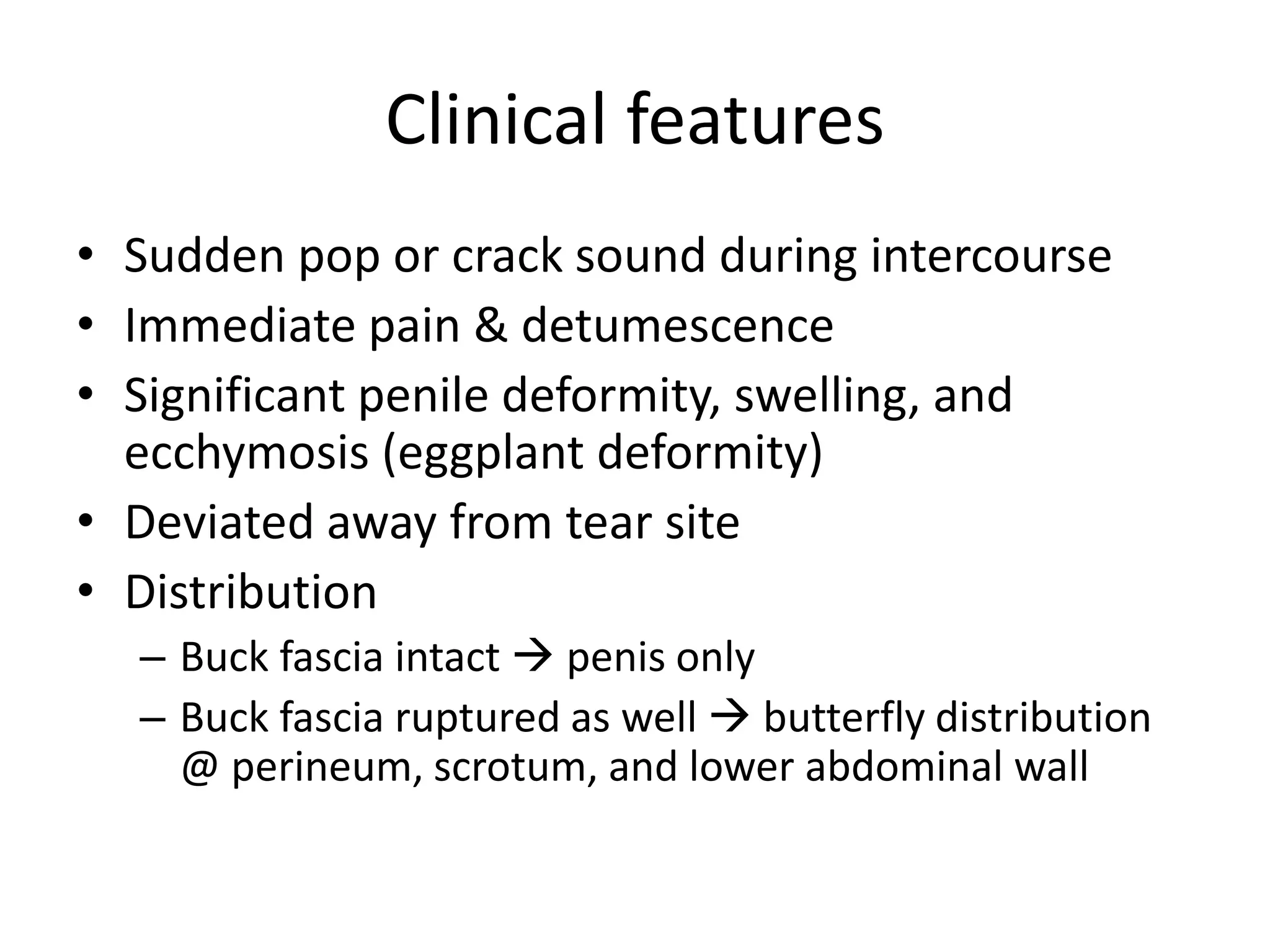 Clinical features

• Sudden pop or crack sound during intercourse
• Immediate pain & detumescence
• Significant penile deformity, swelling, and ecchymosis (eggplant deformity)
• Deviated away from tear site
• Distribution
 – Buck fascia intact → penis only
 – Buck fascia ruptured as well → butterfly distribution @ perineum, scrotum, and lower abdominal wall